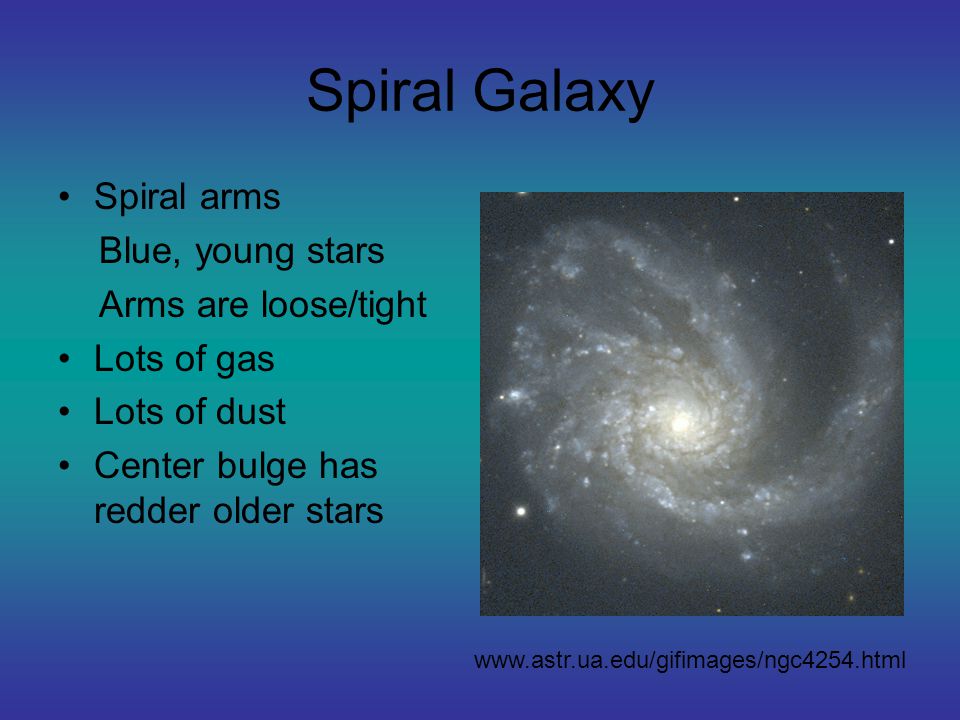 Spiral Galaxy

• Spiral arms
Blue, young stars
Arms are loose/tight
• Lots of gas
• Lots of dust
• Center bulge has redder older stars

www.astr.ua.edu/gifimages/ngc4254.html